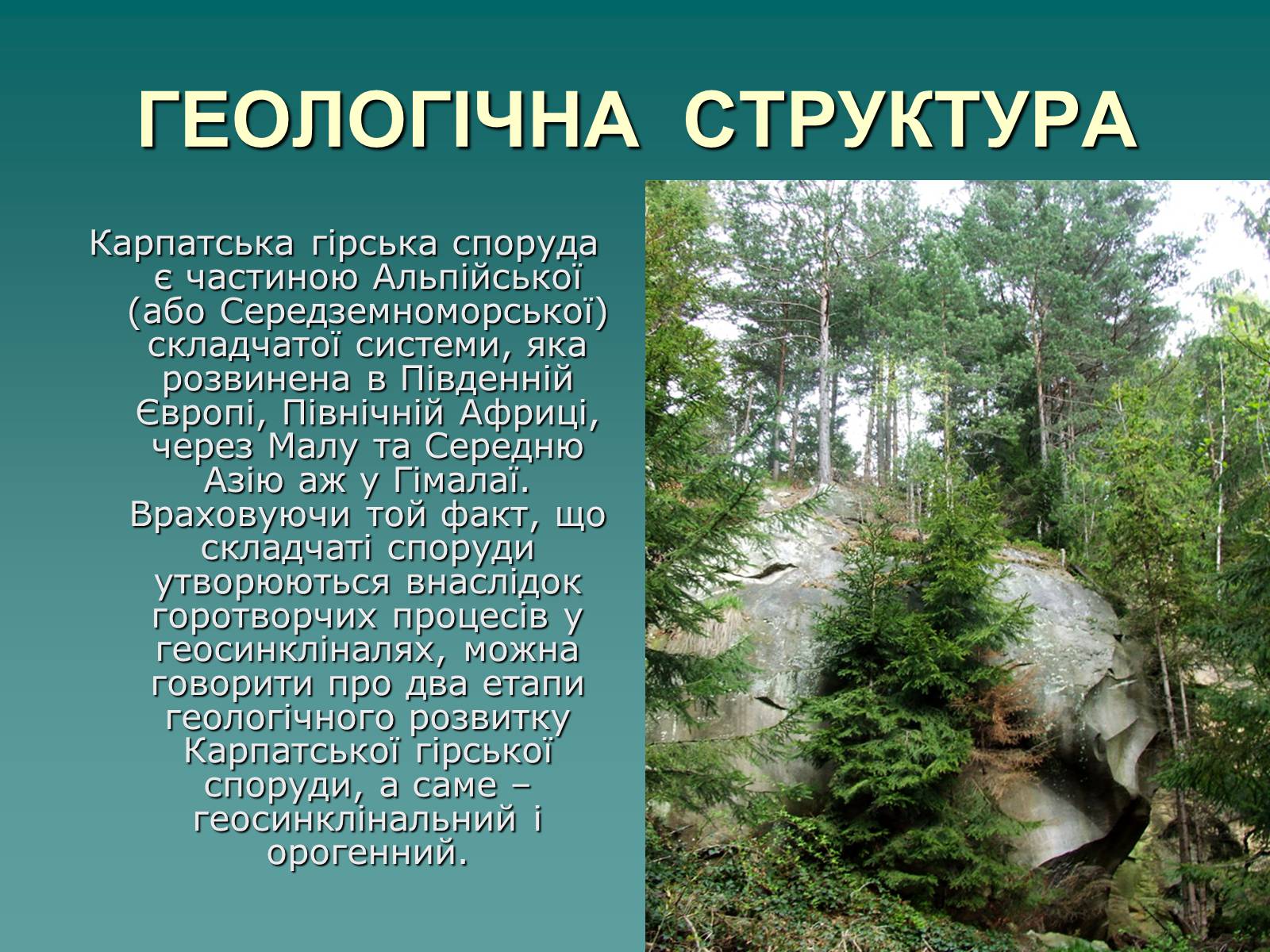 ГЕОЛОГІЧНА СТРУКТУРА

Карпатська гірська споруда є частиною Альпійської (або Середземноморської) складчатої системи, яка розвинена в Південній Європі, Північній Африці, через Малу та Середню Азію аж у Гімалаї. Враховуючи той факт, що складчаті споруди утворюються внаслідок горотворчих процесів у геосинкліналях, можна говорити про два етапи геологічного розвитку Карпатської гірської споруди, а саме – геосинклінальний і орогенний.